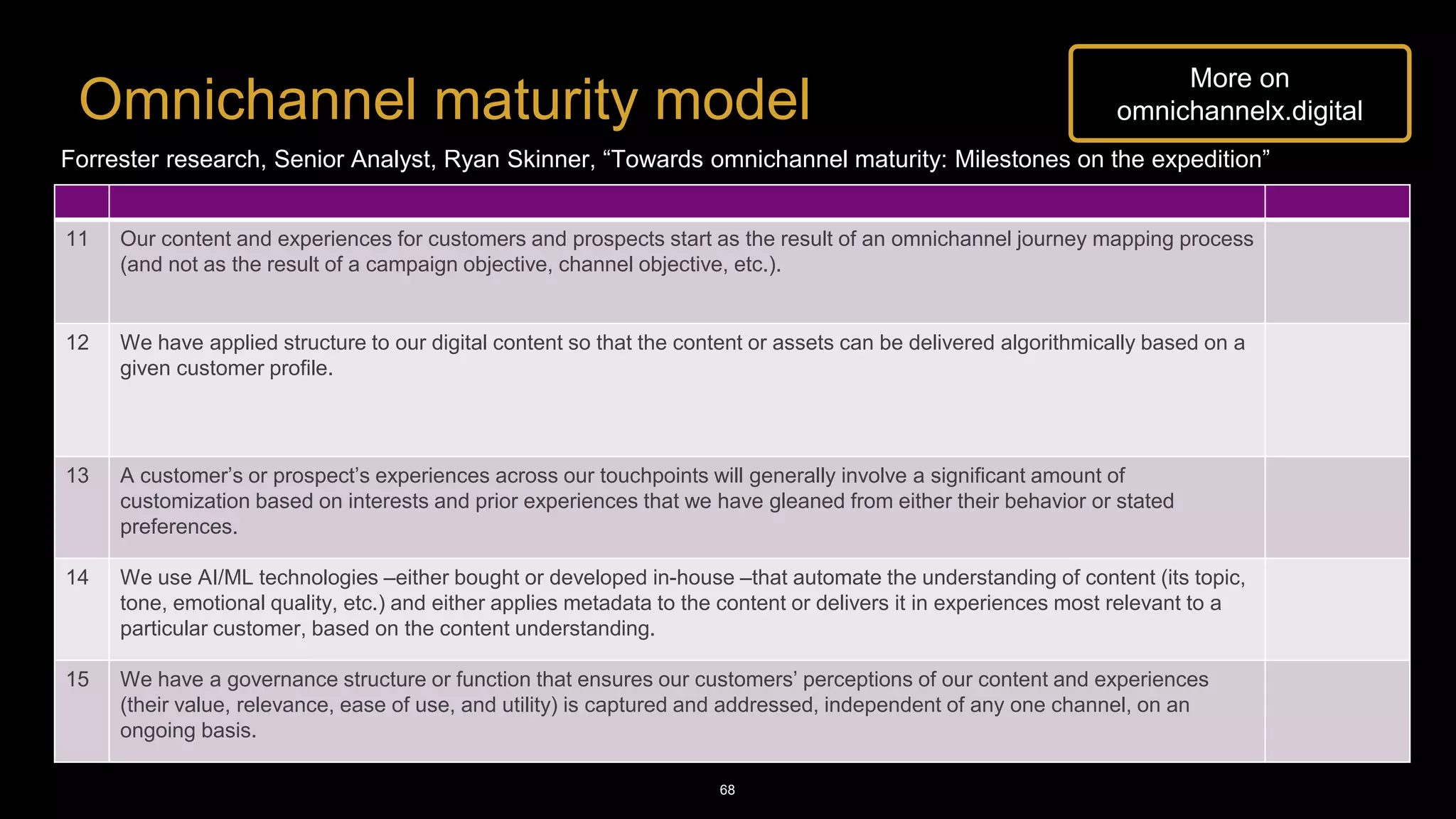 Omnichannel maturity model

More on omnichannelx.digital

Forrester research, Senior Analyst, Ryan Skinner, “Towards omnichannel maturity: Milestones on the expedition”

| | | |
|---|---|---|
| 11 | Our content and experiences for customers and prospects start as the result of an omnichannel journey mapping process (and not as the result of a campaign objective, channel objective, etc.). | |
| 12 | We have applied structure to our digital content so that the content or assets can be delivered algorithmically based on a given customer profile. | |
| 13 | A customer’s or prospect’s experiences across our touchpoints will generally involve a significant amount of customization based on interests and prior experiences that we have gleaned from either their behavior or stated preferences. | |
| 14 | We use AI/ML technologies –either bought or developed in-house –that automate the understanding of content (its topic, tone, emotional quality, etc.) and either applies metadata to the content or delivers it in experiences most relevant to a particular customer, based on the content understanding. | |
| 15 | We have a governance structure or function that ensures our customers’ perceptions of our content and experiences (their value, relevance, ease of use, and utility) is captured and addressed, independent of any one channel, on an ongoing basis. | |

68